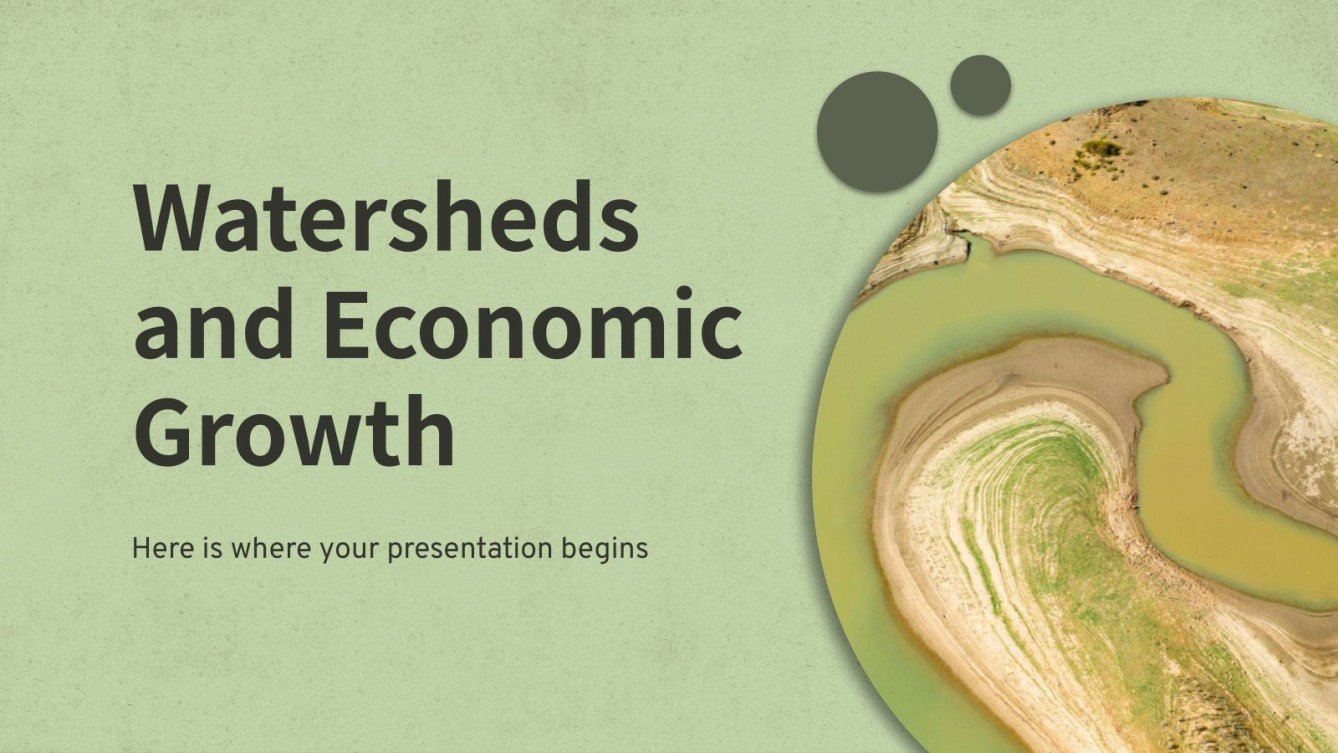 Watersheds and Economic Growth

Here is where your presentation begins